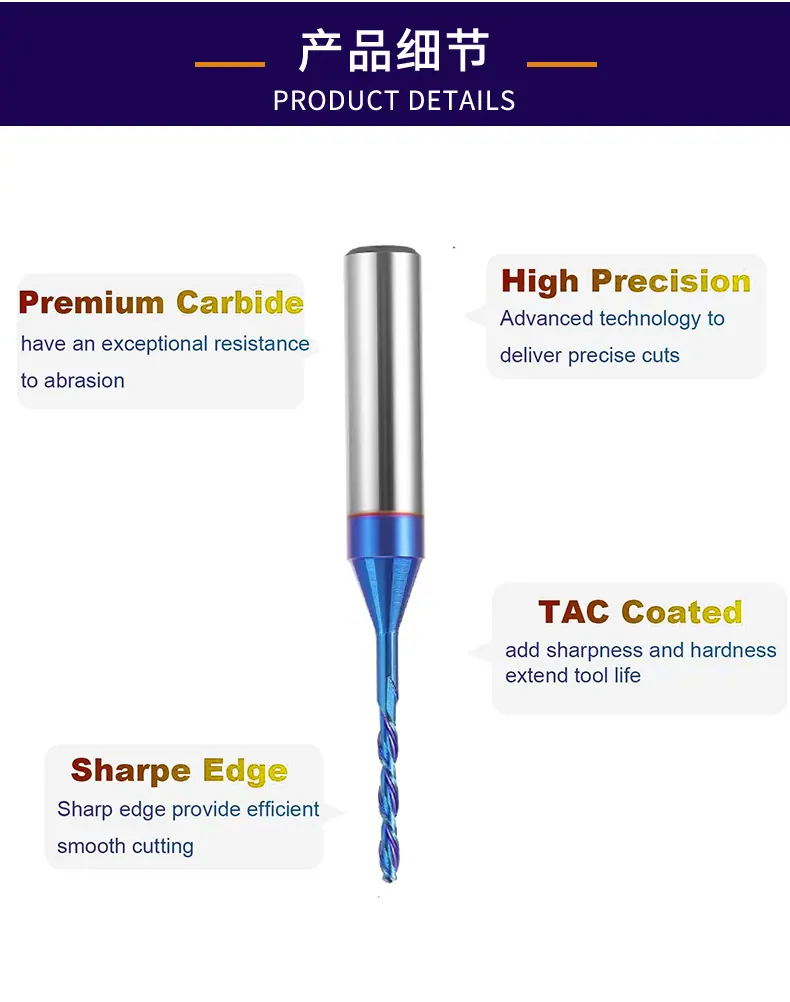 产品细节
PRODUCT DETAILS

Premium Carbide
have an exceptional resistance to abrasion

High Precision
Advanced technology to deliver precise cuts

TAC Coated
add sharpness and hardness
extend tool life

Sharpe Edge
Sharp edge provide efficient smooth cutting